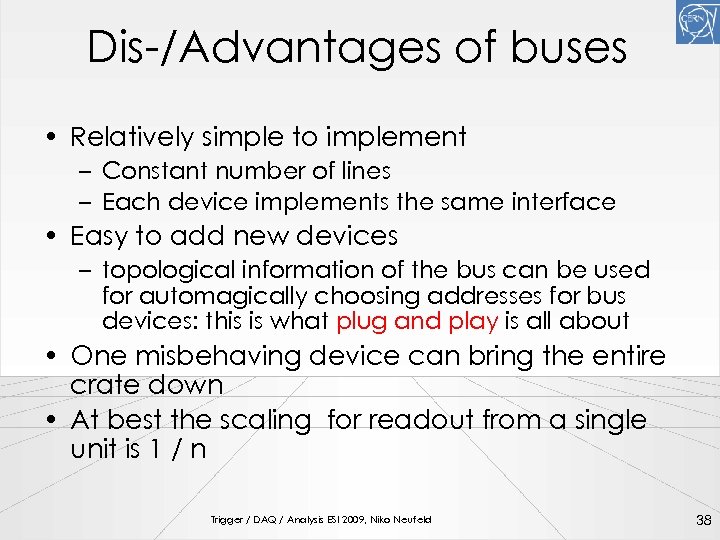 CERN

Dis-/Advantages of buses

• Relatively simple to implement
– Constant number of lines
– Each device implements the same interface
• Easy to add new devices
– topological information of the bus can be used for automagically choosing addresses for bus devices: this is what plug and play is all about
• One misbehaving device can bring the entire crate down
• At best the scaling  for readout from a single unit is 1 / n

Trigger / DAQ / Analysis ESI 2009, Niko Neufeld

38